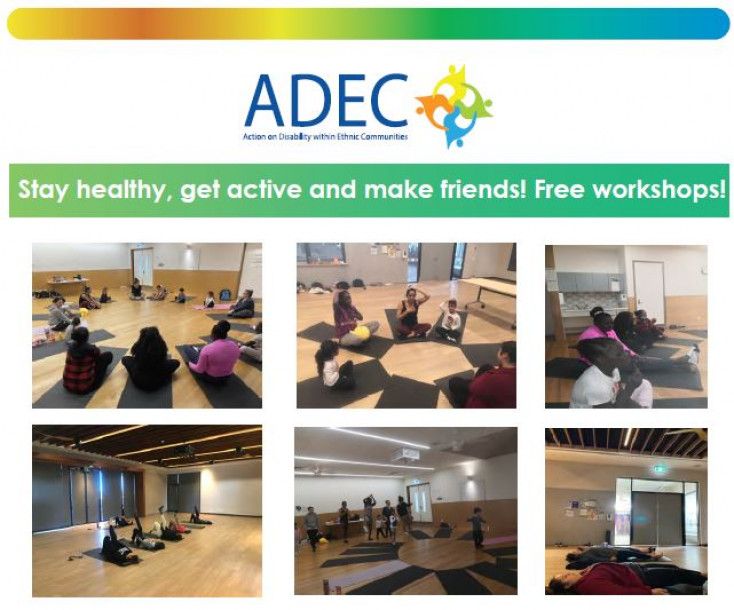 ADEC
Action on Disability within Ethnic Communities

Stay healthy, get active and make friends! Free workshops!